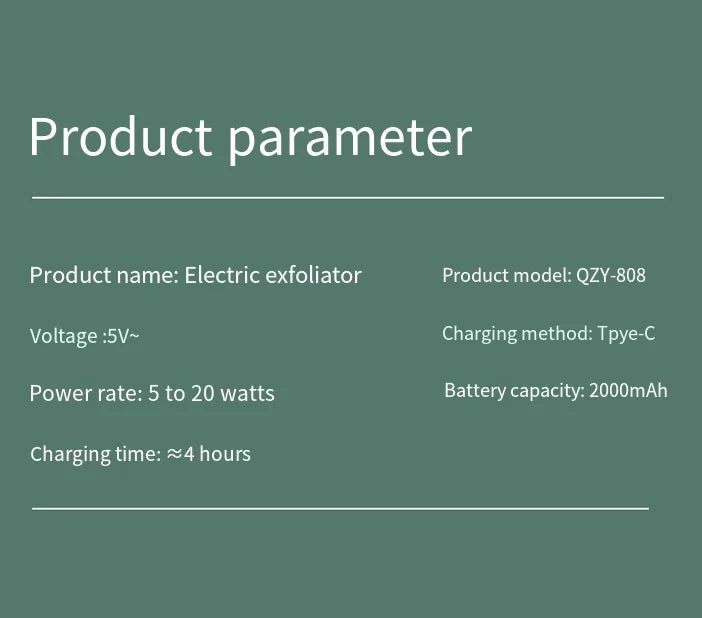 Product parameter

Product name: Electric exfoliator

Voltage :5V~

Power rate: 5 to 20 watts

Charging time: ≈4 hours

Product model: QZY-808

Charging method: Tpye-C

Battery capacity: 2000mAh